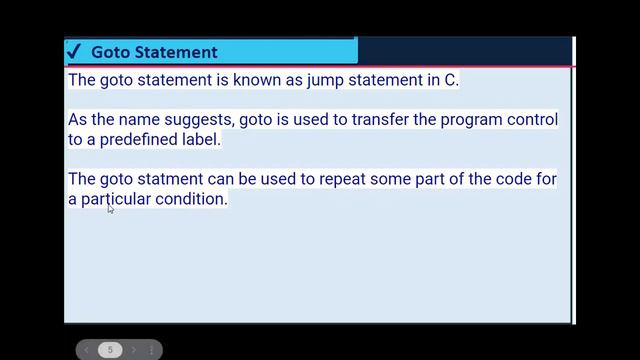 ✓ Goto Statement

The goto statement is known as jump statement in C.

As the name suggests, goto is used to transfer the program control to a predefined label.

The goto statment can be used to repeat some part of the code for a particular condition.

5